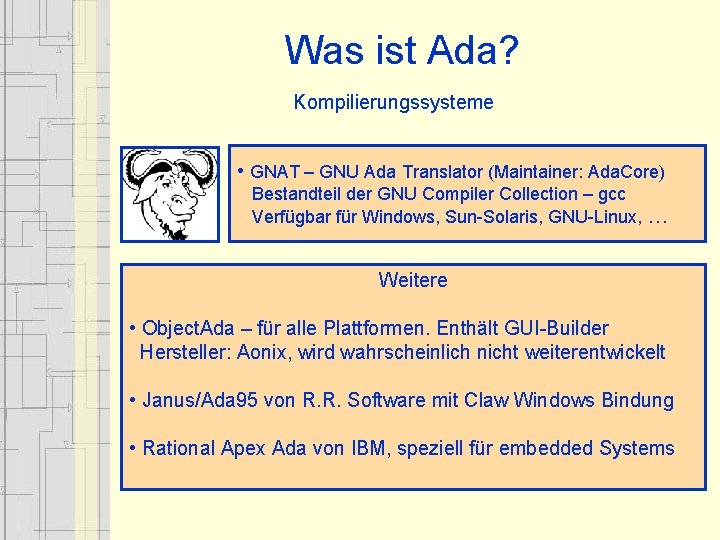 Was ist Ada?

Kompilierungssysteme

• GNAT – GNU Ada Translator (Maintainer: AdaCore)
Bestandteil der GNU Compiler Collection – gcc
Verfügbar für Windows, Sun-Solaris, GNU-Linux, …

Weitere

• ObjectAda – für alle Plattformen. Enthält GUI-Builder
Hersteller: Aonix, wird wahrscheinlich nicht weiterentwickelt

• Janus/Ada95 von R.R. Software mit Claw Windows Bindung

• Rational Apex Ada von IBM, speziell für embedded Systems